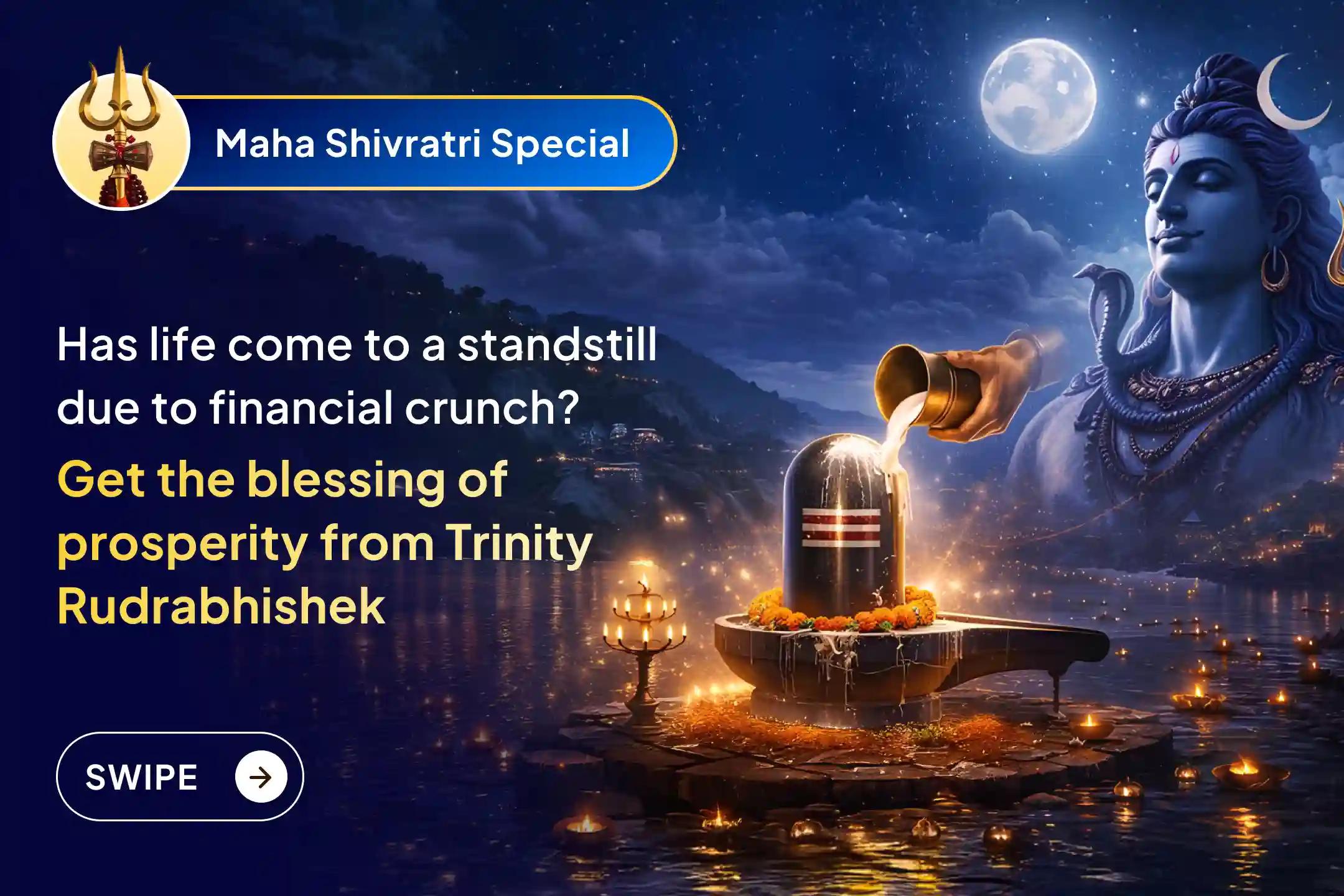 Maha Shivratri Special

Has life come to a standstill due to financial crunch?

Get the blessing of prosperity from Trinity Rudrabhishek

SWIPE